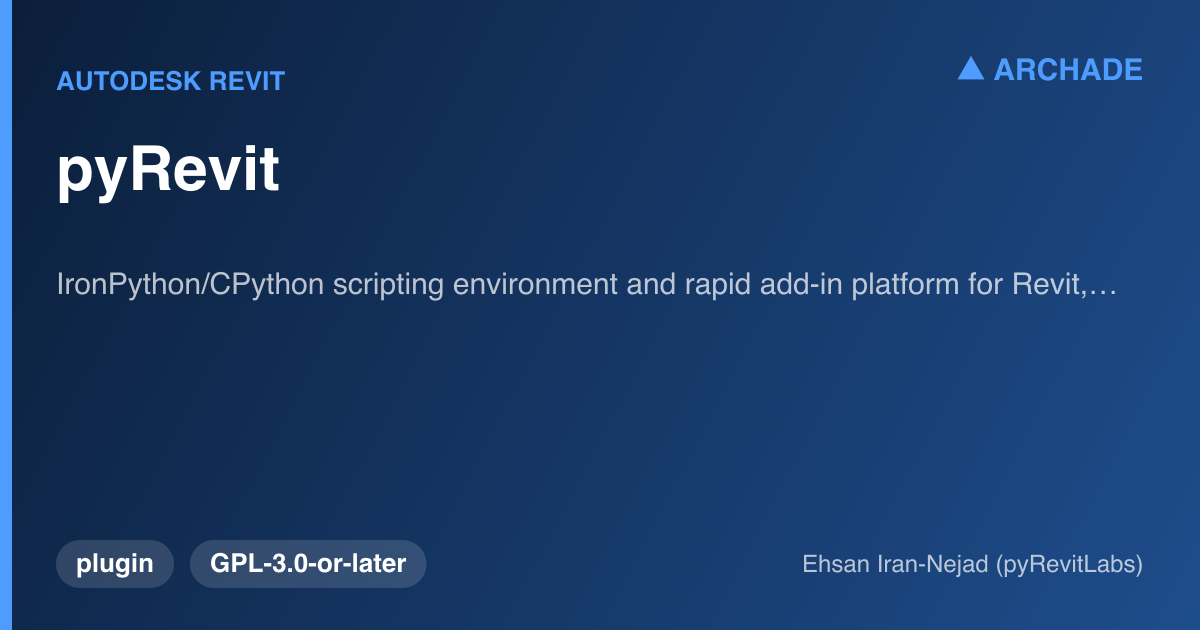 AUTODESK REVIT

▲ ARCHADE

pyRevit

IronPython/CPython scripting environment and rapid add-in platform for Revit,…

plugin

GPL-3.0-or-later

Ehsan Iran-Nejad (pyRevitLabs)